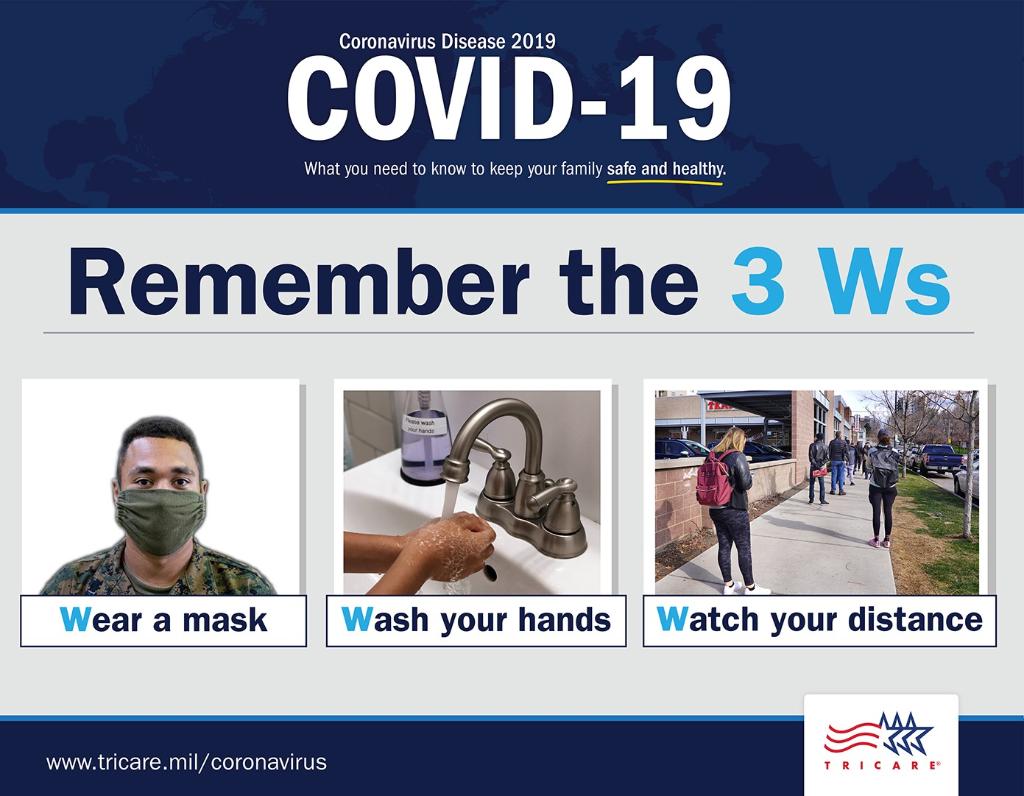 Coronavirus Disease 2019
COVID-19
What you need to know to keep your family safe and healthy.

Remember the 3 Ws

Please wash your hands

Wear a mask

Wash your hands

Watch your distance

www.tricare.mil/coronavirus

TRICARE®